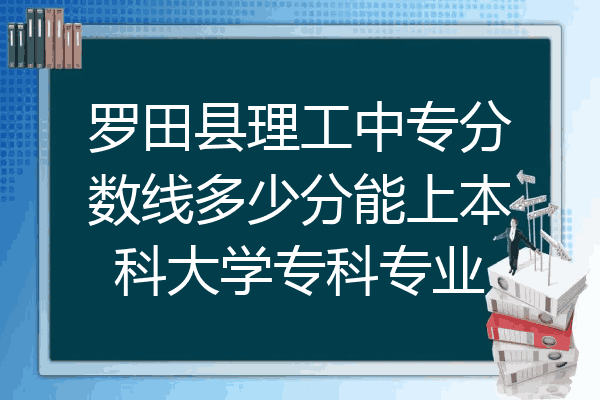 罗田县理工中专分数线多少分能上本科大学专科专业